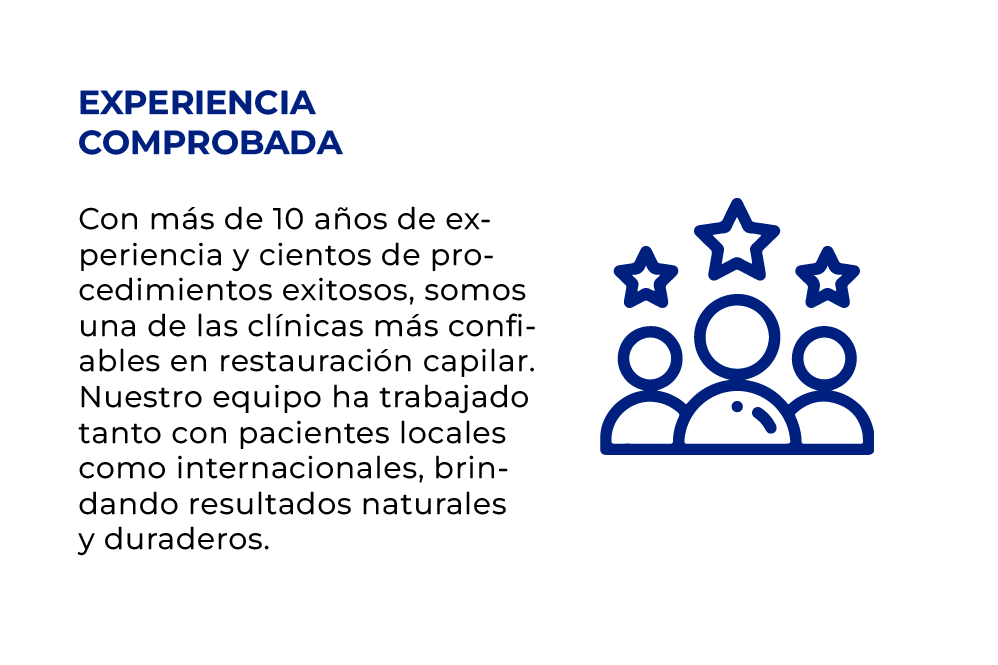 EXPERIENCIA COMPROBADA

Con más de 10 años de experiencia y cientos de procedimientos exitosos, somos una de las clínicas más confiables en restauración capilar. Nuestro equipo ha trabajado tanto con pacientes locales como internacionales, brindando resultados naturales y duraderos.